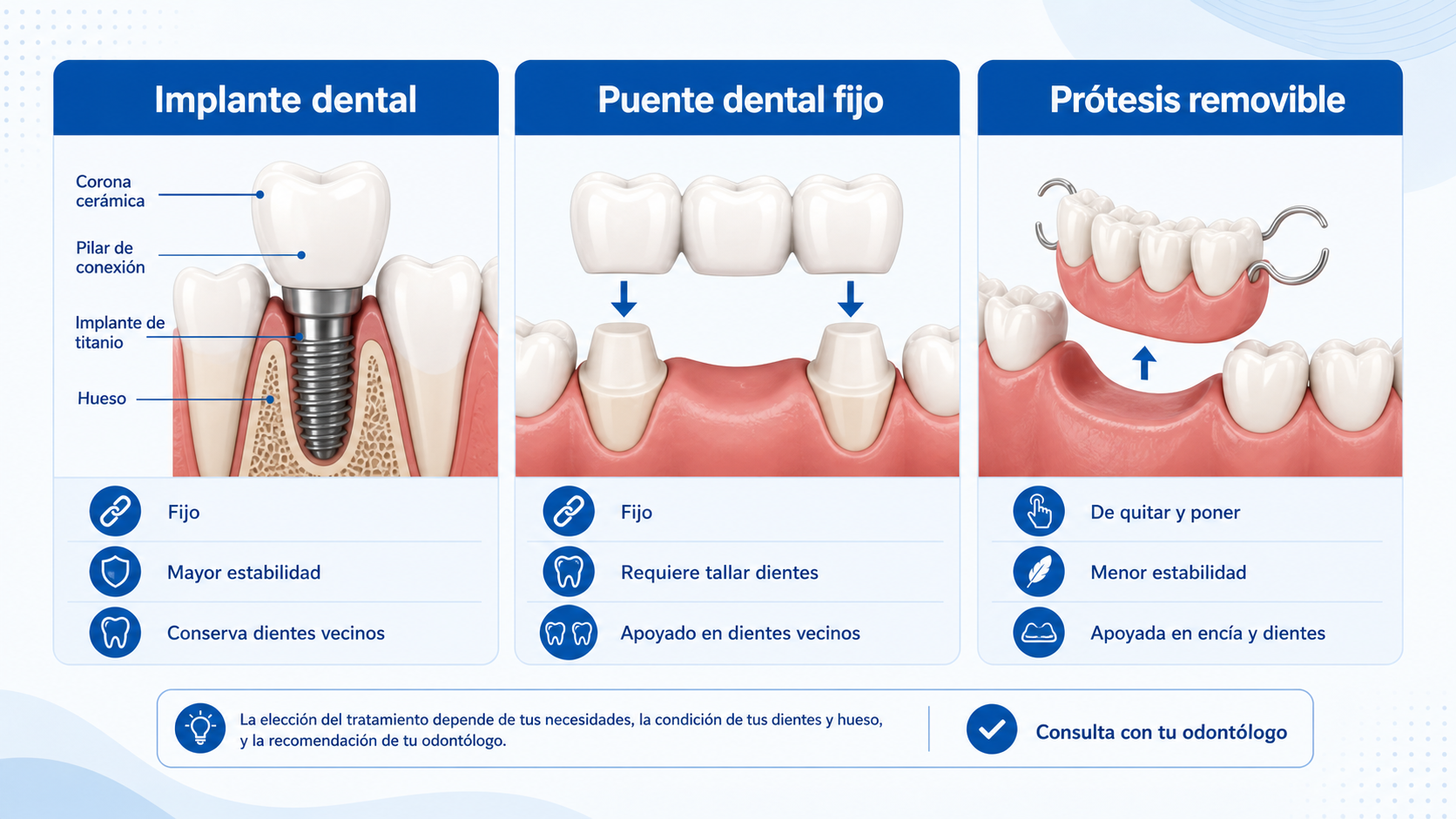 Implante dental

Corona cerámica

Pilar de conexión

Implante de titanio

Hueso

Fijo

Mayor estabilidad

Conserva dientes vecinos

Puente dental fijo

Fijo

Requiere tallar dientes

Apoyado en dientes vecinos

Prótesis removible

De quitar y poner

Menor estabilidad

Apoyada en encía y dientes

La elección del tratamiento depende de tus necesidades, la condición de tus dientes y hueso, y la recomendación de tu odontólogo.

Consulta con tu odontólogo